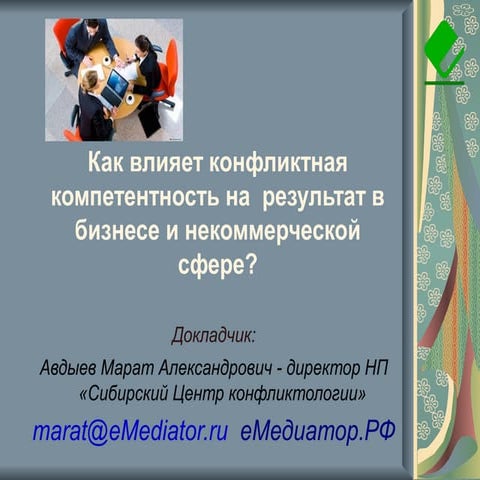 Как влияет конфликтная компетентность на результат в бизнесе и некоммерческой сфере?

Докладчик:

Авдыев Марат Александрович - директор НП «Сибирский Центр конфликтологии»

marat@eMediator.ru eМедиатор.РФ